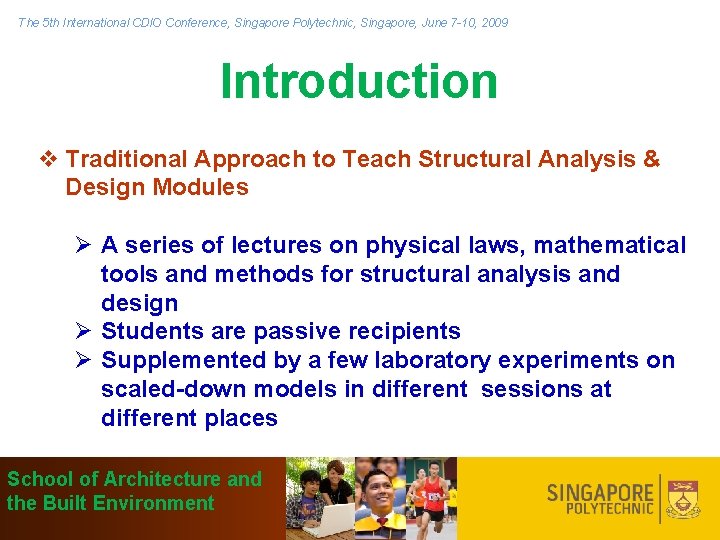 The 5th International CDIO Conference, Singapore Polytechnic, Singapore, June 7-10, 2009

Introduction

❖ Traditional Approach to Teach Structural Analysis & Design Modules

➢ A series of lectures on physical laws, mathematical tools and methods for structural analysis and design
➢ Students are passive recipients
➢ Supplemented by a few laboratory experiments on scaled-down models in different sessions at different places

School of Architecture and the Built Environment

SINGAPORE POLYTECHNIC